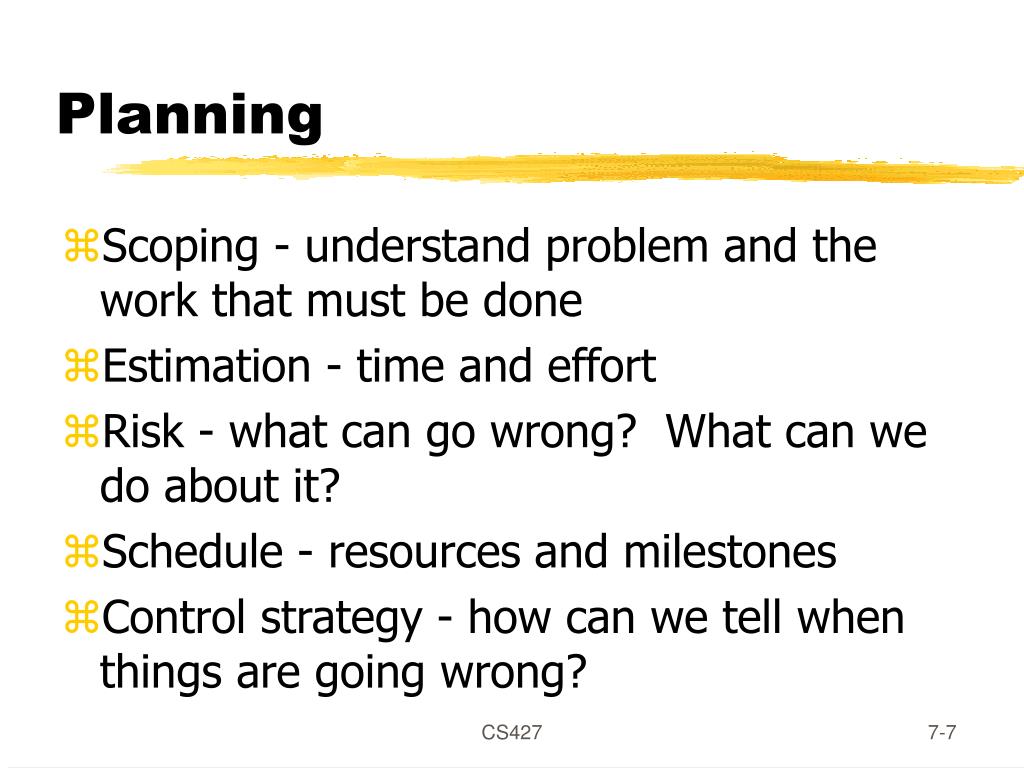 Planning

⌘Scoping - understand problem and the work that must be done
⌘Estimation - time and effort
⌘Risk - what can go wrong?  What can we do about it?
⌘Schedule - resources and milestones
⌘Control strategy - how can we tell when things are going wrong?

CS427

7-7